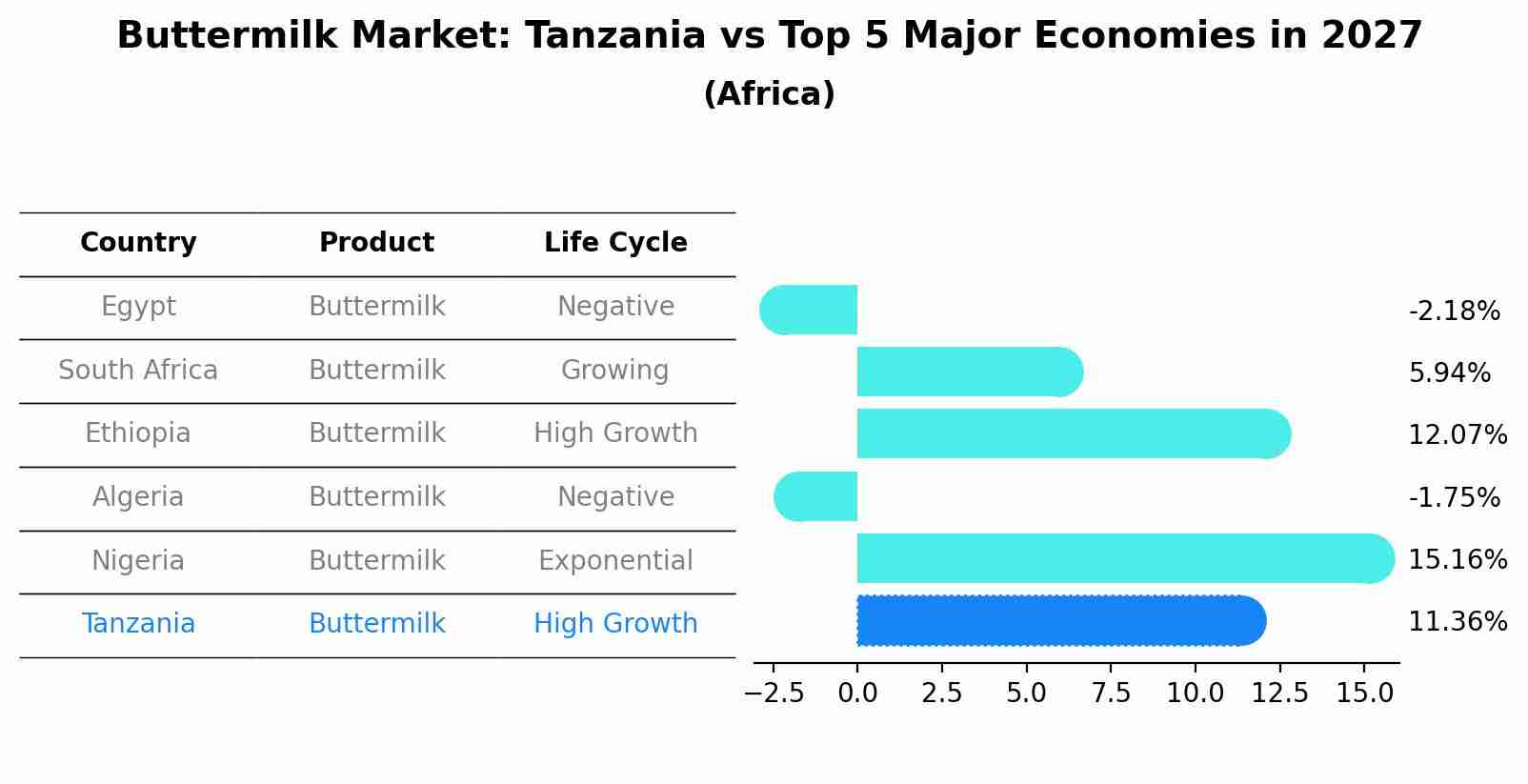 Buttermilk Market: Tanzania vs Top 5 Major Economies in 2027
(Africa)

| Country | Product | Life Cycle |
|---|---|---|
| Egypt | Buttermilk | Negative |
| South Africa | Buttermilk | Growing |
| Ethiopia | Buttermilk | High Growth |
| Algeria | Buttermilk | Negative |
| Nigeria | Buttermilk | Exponential |
| Tanzania | Buttermilk | High Growth |

-2.18%
5.94%
12.07%
-1.75%
15.16%
11.36%

−2.5 0.0 2.5 5.0 7.5 10.0 12.5 15.0